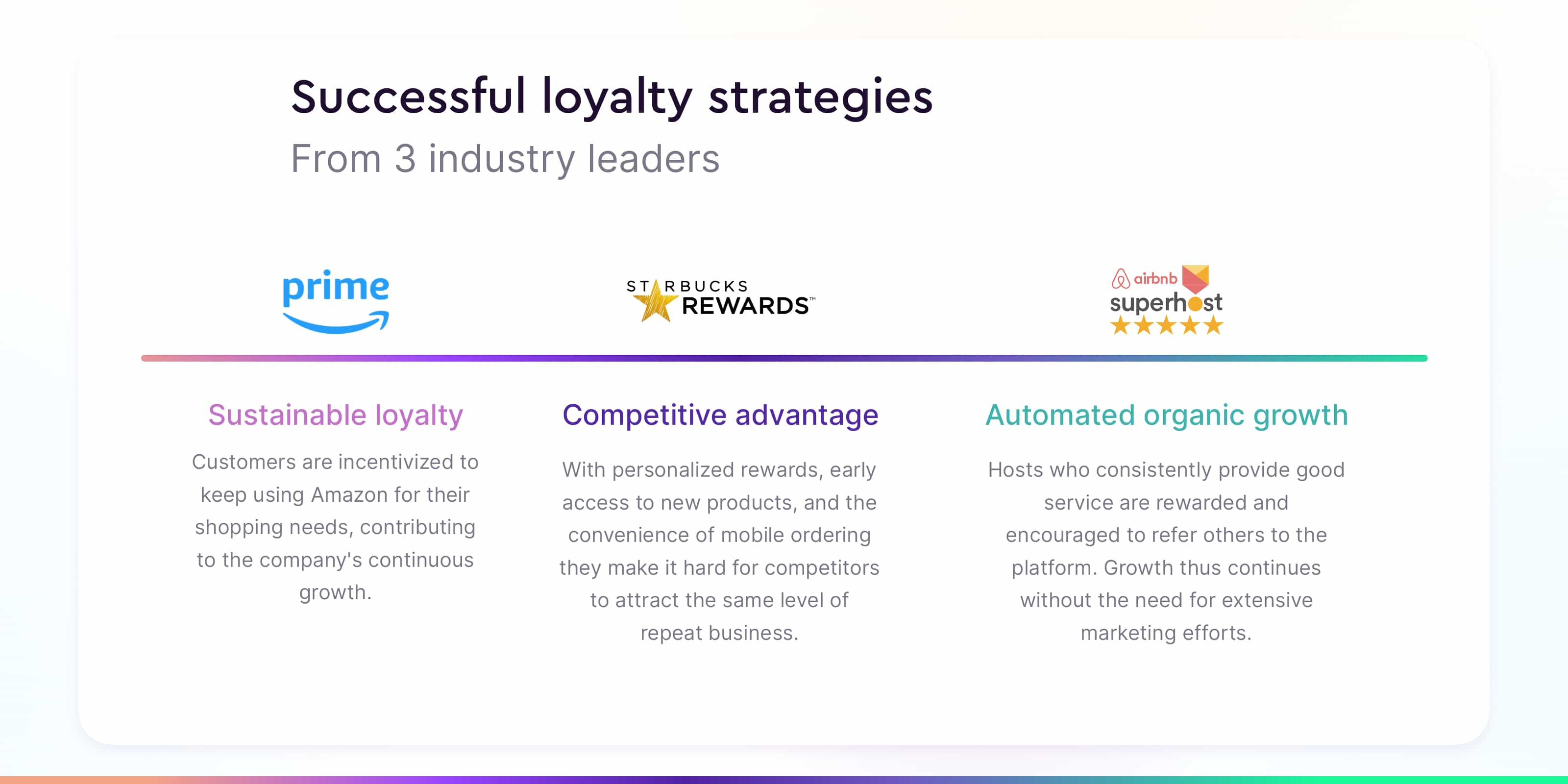 Successful loyalty strategies
From 3 industry leaders

prime

STARBUCKS REWARDS™

airbnb superhost

Sustainable loyalty

Customers are incentivized to keep using Amazon for their shopping needs, contributing to the company's continuous growth.

Competitive advantage

With personalized rewards, early access to new products, and the convenience of mobile ordering they make it hard for competitors to attract the same level of repeat business.

Automated organic growth

Hosts who consistently provide good service are rewarded and encouraged to refer others to the platform. Growth thus continues without the need for extensive marketing efforts.